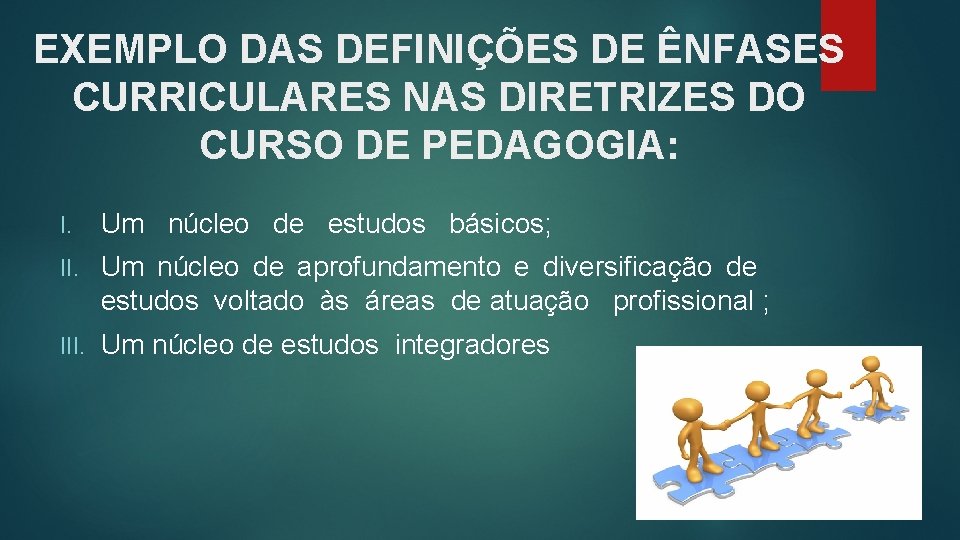 EXEMPLO DAS DEFINIÇÕES DE ÊNFASES CURRICULARES NAS DIRETRIZES DO CURSO DE PEDAGOGIA:

I. Um núcleo de estudos básicos;

II. Um núcleo de aprofundamento e diversificação de estudos voltado às áreas de atuação profissional ;

III. Um núcleo de estudos integradores